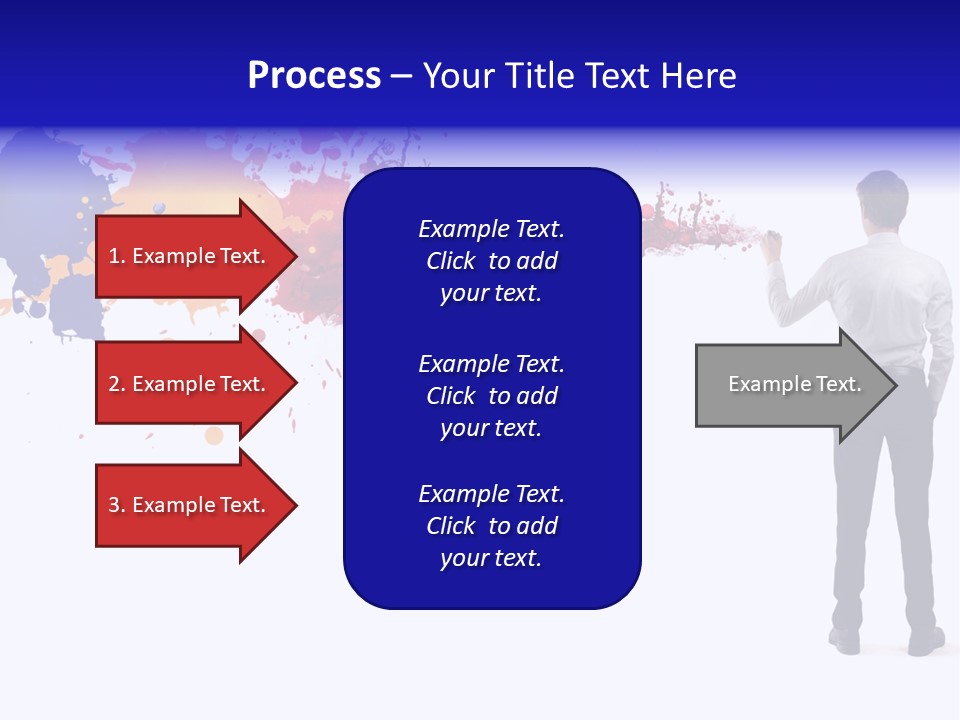 Process – Your Title Text Here

1. Example Text.

2. Example Text.

3. Example Text.

Example Text. Click to add your text.

Example Text. Click to add your text.

Example Text. Click to add your text.

Example Text.